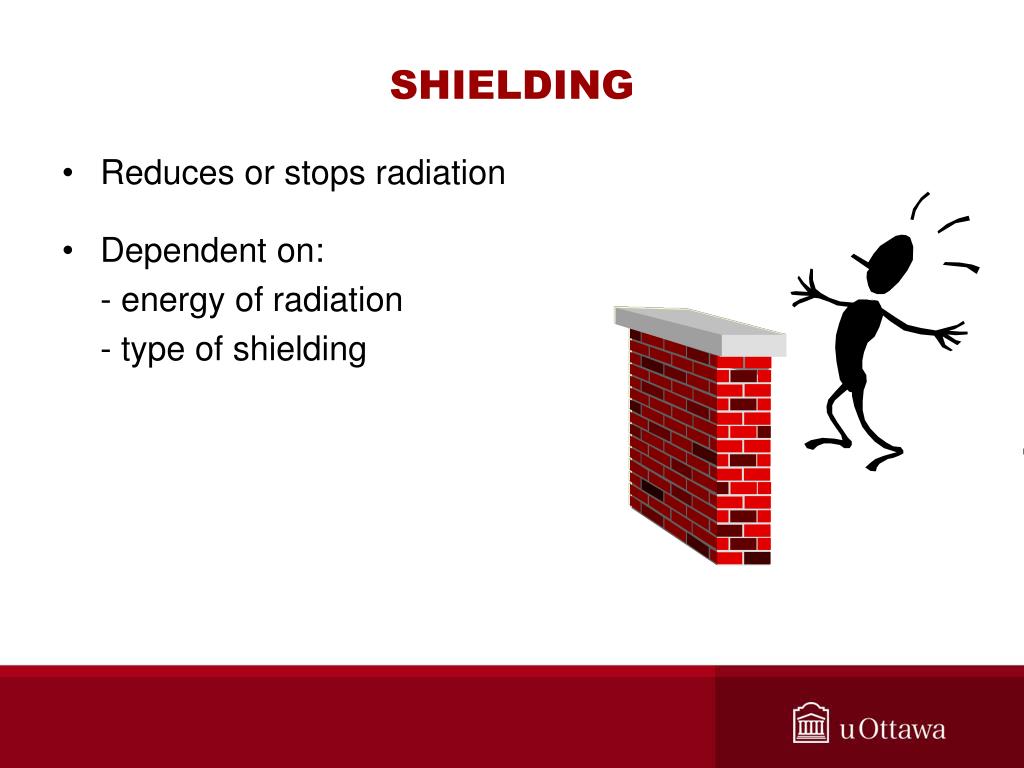 SHIELDING

• Reduces or stops radiation

• Dependent on:
- energy of radiation
- type of shielding

uOttawa